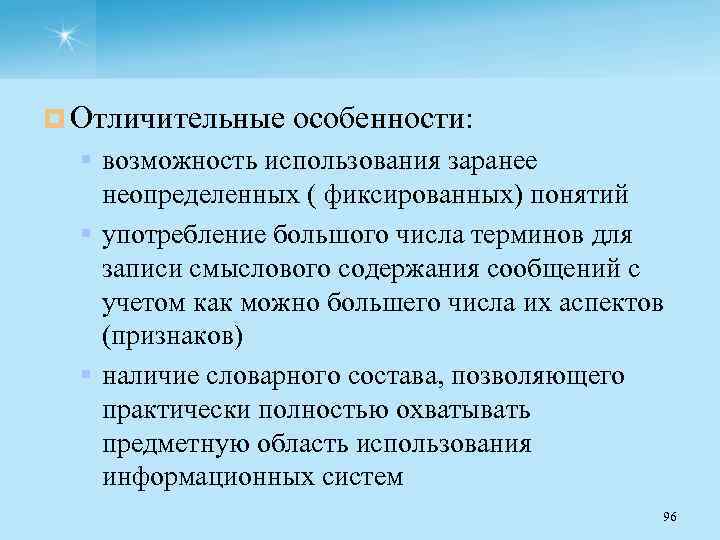 Отличительные особенности:

возможность использования заранее неопределенных ( фиксированных) понятий

употребление большого числа терминов для записи смыслового содержания сообщений с учетом как можно большего числа их аспектов (признаков)

наличие словарного состава, позволяющего практически полностью охватывать предметную область использования информационных систем

96